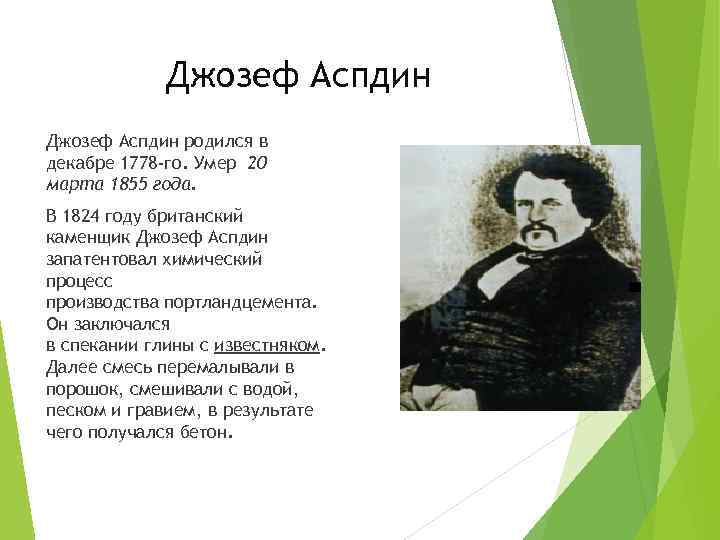 Джозеф Аспдин

Джозеф Аспдин родился в декабре 1778-го. Умер 20 марта 1855 года.

В 1824 году британский каменщик Джозеф Аспдин запатентовал химический процесс производства портландцемента. Он заключался в спекании глины с известняком. Далее смесь перемалывали в порошок, смешивали с водой, песком и гравием, в результате чего получался бетон.